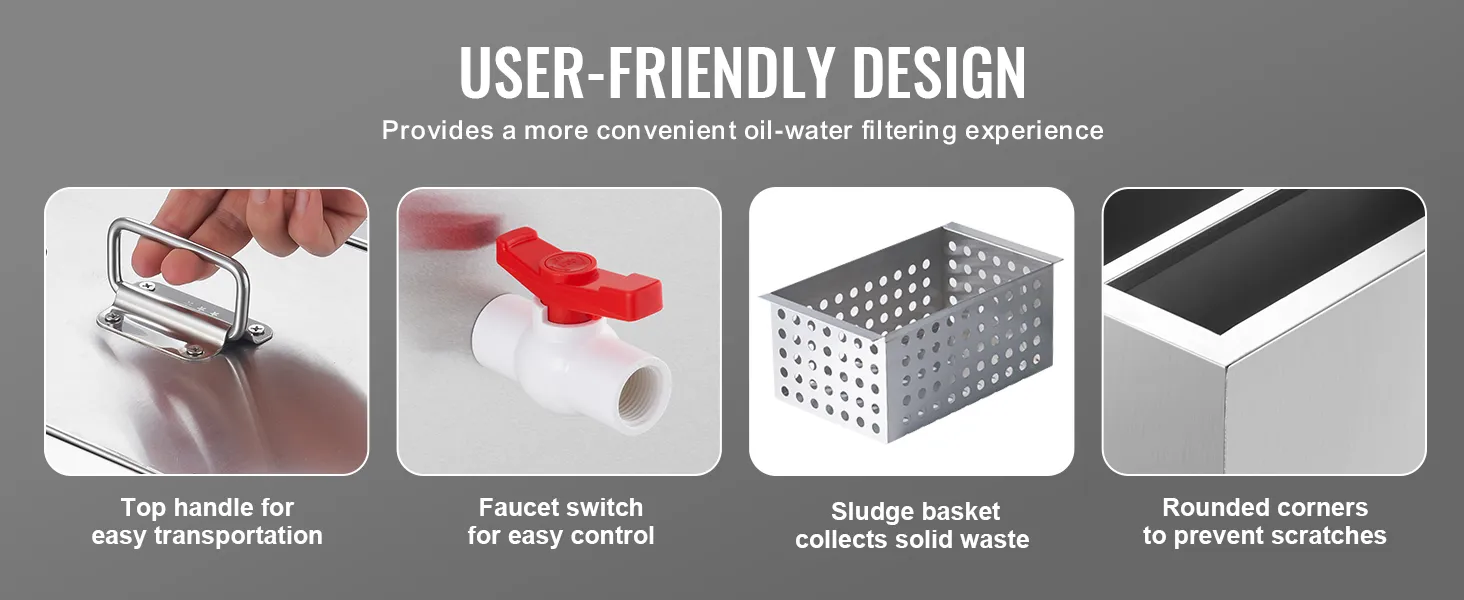 USER-FRIENDLY DESIGN

Provides a more convenient oil-water filtering experience

Top handle for easy transportation

Faucet switch for easy control

Sludge basket collects solid waste

Rounded corners to prevent scratches